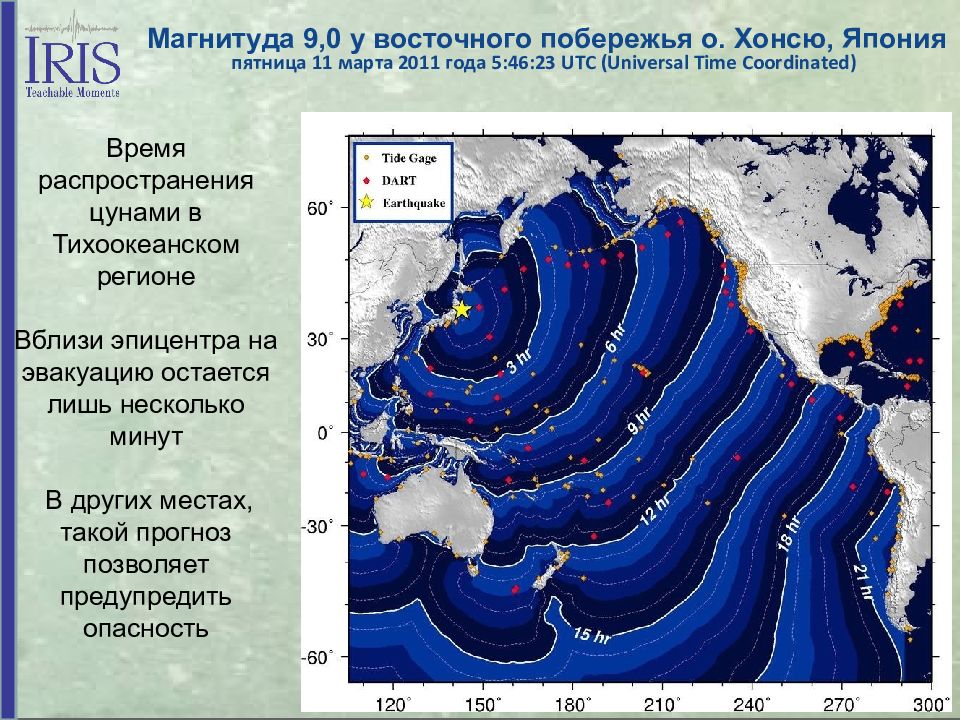 IRIS
Teachable Moments

Магнитуда 9,0 у восточного побережья о. Хонсю, Япония
пятница 11 марта 2011 года 5:46:23 UTC (Universal Time Coordinated)

Время распространения цунами в Тихоокеанском регионе

Вблизи эпицентра на эвакуацию остается лишь несколько минут

В других местах, такой прогноз позволяет предупредить опасность

Tide Gage
DART
Earthquake

60°
30°
0°
-30°
-60°

3 hr
6 hr
9 hr
12 hr
15 hr
18 hr
21 hr

120°
150°
180°
210°
240°
270°
300°